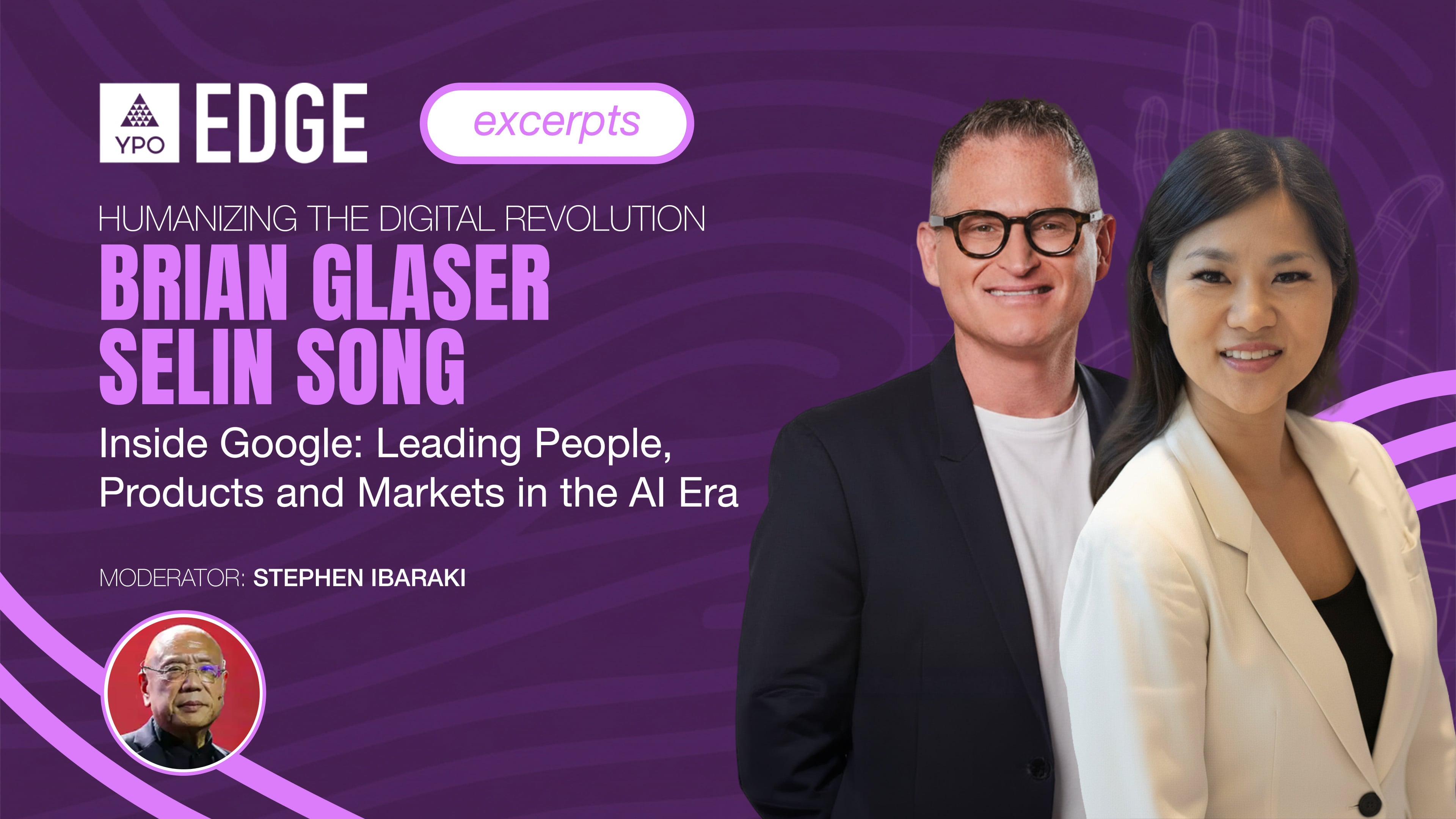 YPO EDGE

excerpts

HUMANIZING THE DIGITAL REVOLUTION

BRIAN GLASER
SELIN SONG

Inside Google: Leading People, Products and Markets in the AI Era

MODERATOR: STEPHEN IBARAKI